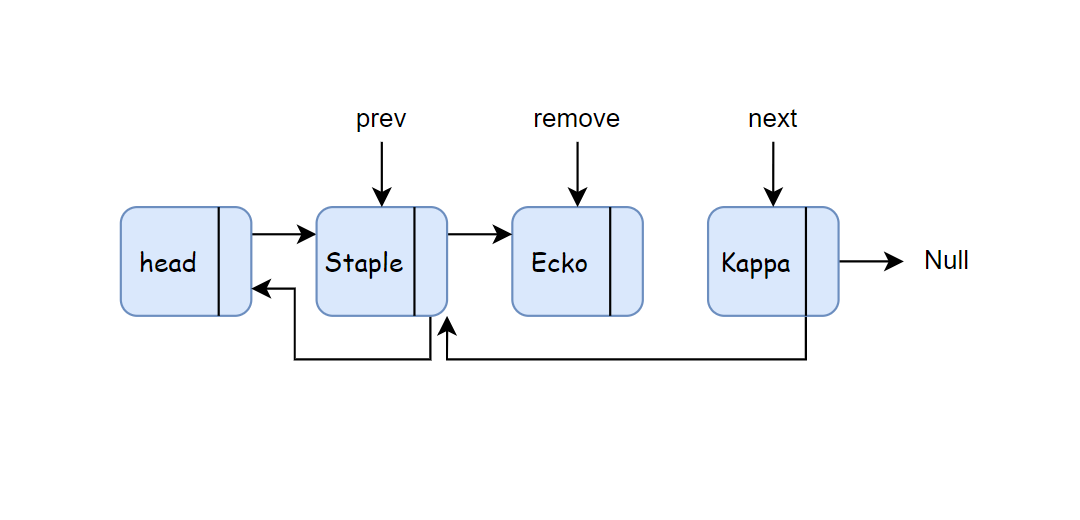 prev
remove
next

head
Staple
Ecko
Kappa
Null